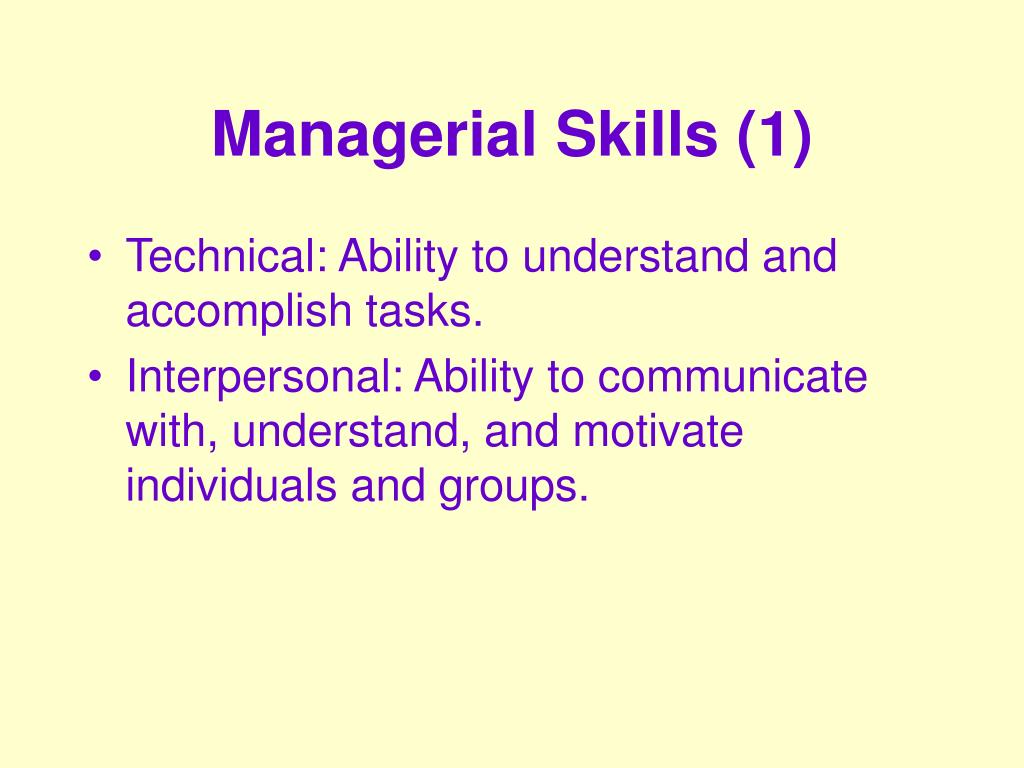 Managerial Skills (1)

• Technical: Ability to understand and accomplish tasks.
• Interpersonal: Ability to communicate with, understand, and motivate individuals and groups.